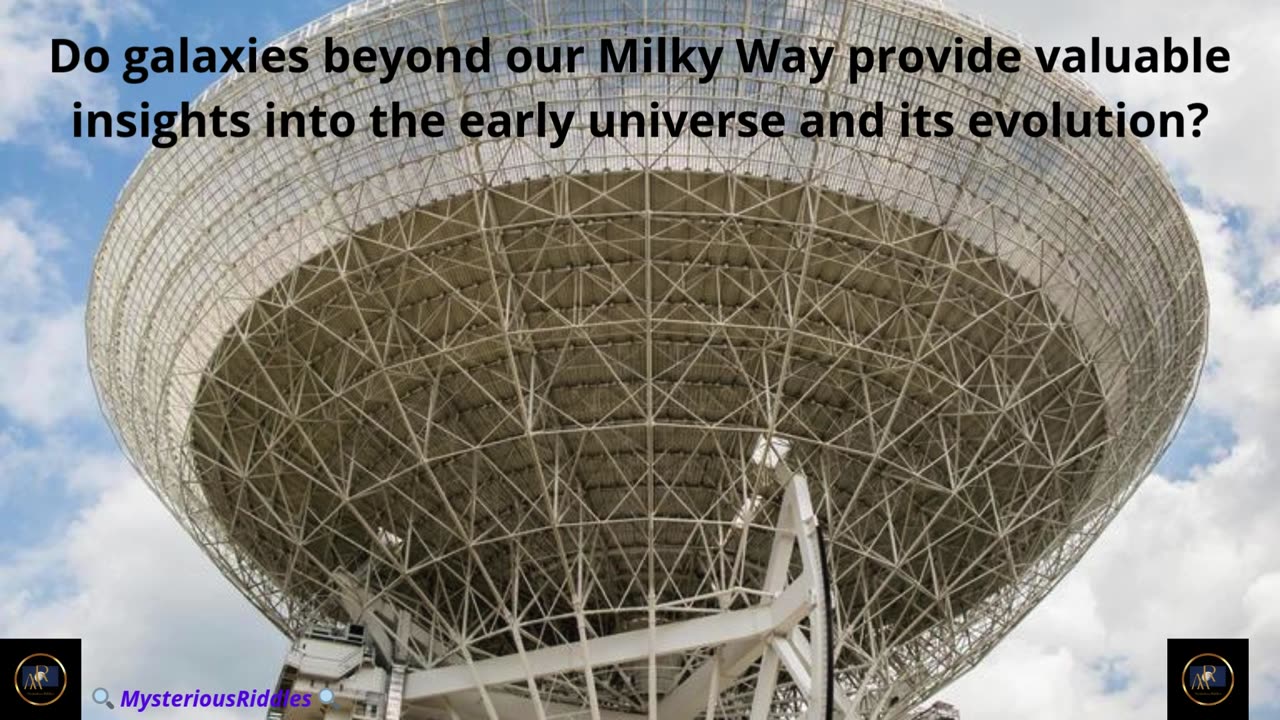 Do galaxies beyond our Milky Way provide valuable insights into the early universe and its evolution?

🔍 MysteriousRiddles 🔍